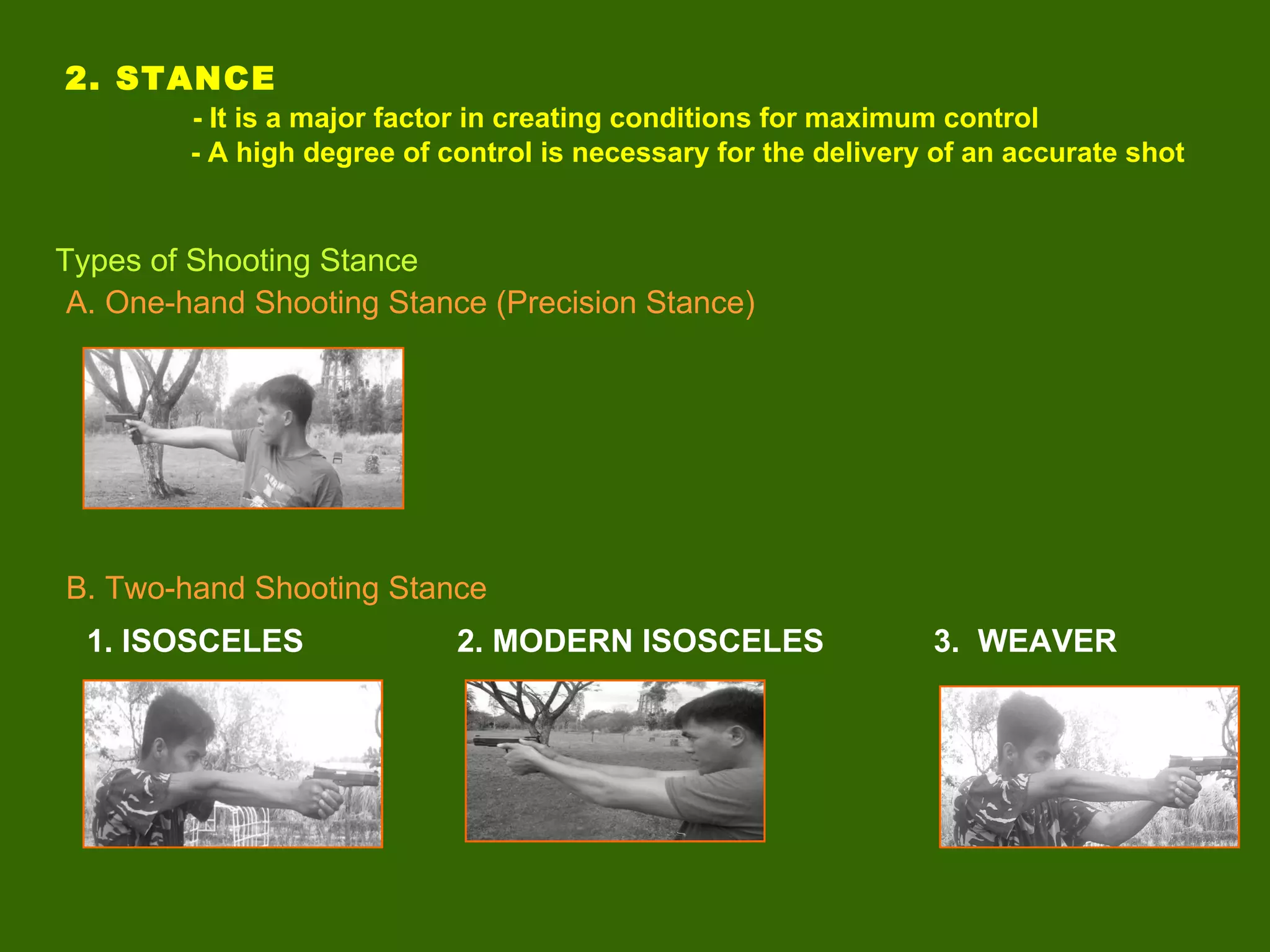 2. STANCE

- It is a major factor in creating conditions for maximum control
- A high degree of control is necessary for the delivery of an accurate shot

Types of Shooting Stance

A. One-hand Shooting Stance (Precision Stance)

B. Two-hand Shooting Stance

1. ISOSCELES

2. MODERN ISOSCELES

3. WEAVER